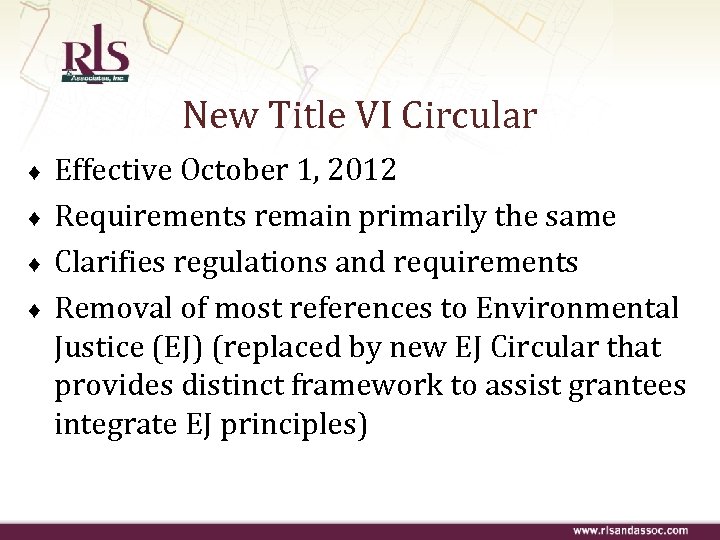 RLS & Associates, Inc

New Title VI Circular

♦ Effective October 1, 2012
♦ Requirements remain primarily the same
♦ Clarifies regulations and requirements
♦ Removal of most references to Environmental Justice (EJ) (replaced by new EJ Circular that provides distinct framework to assist grantees integrate EJ principles)

www.rlsandassoc.com